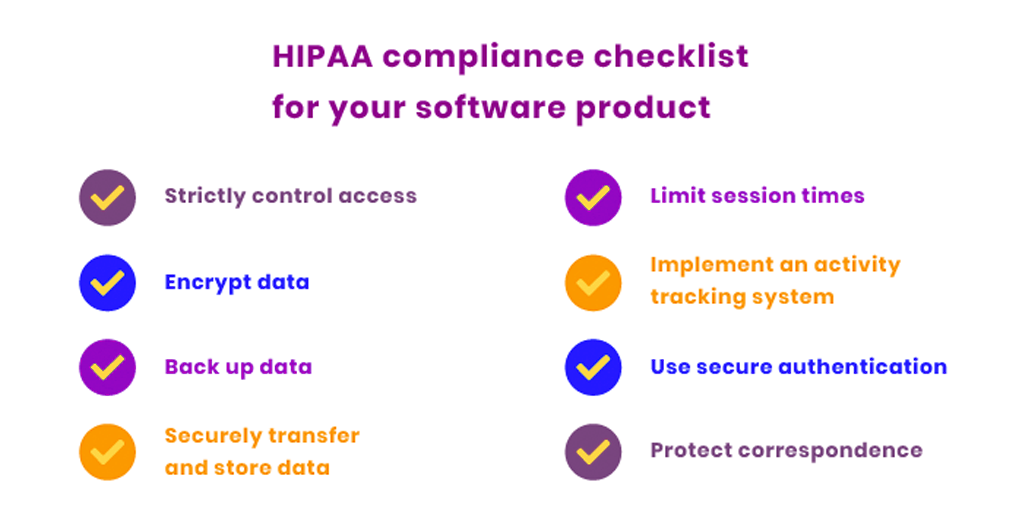 HIPAA compliance checklist for your software product

Strictly control access

Encrypt data

Back up data

Securely transfer and store data

Limit session times

Implement an activity tracking system

Use secure authentication

Protect correspondence